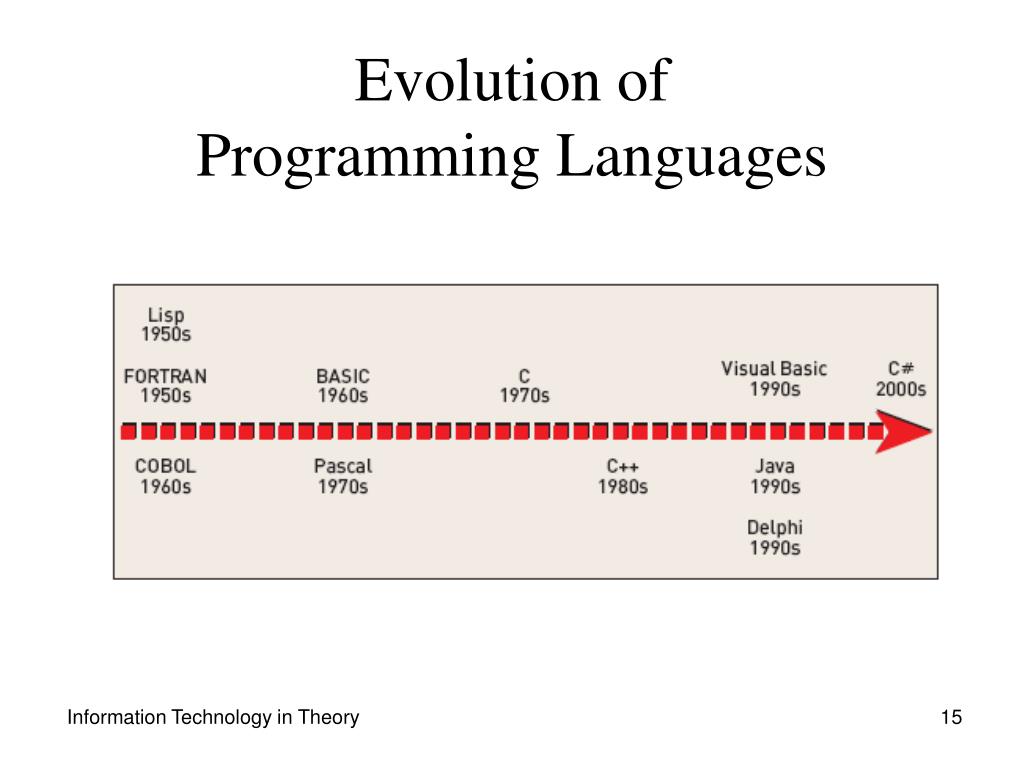 Evolution of
Programming Languages

Lisp
1950s

FORTRAN
1950s

BASIC
1960s

C
1970s

Visual Basic
1990s

C#
2000s

COBOL
1960s

Pascal
1970s

C++
1980s

Java
1990s

Delphi
1990s

Information Technology in Theory

15